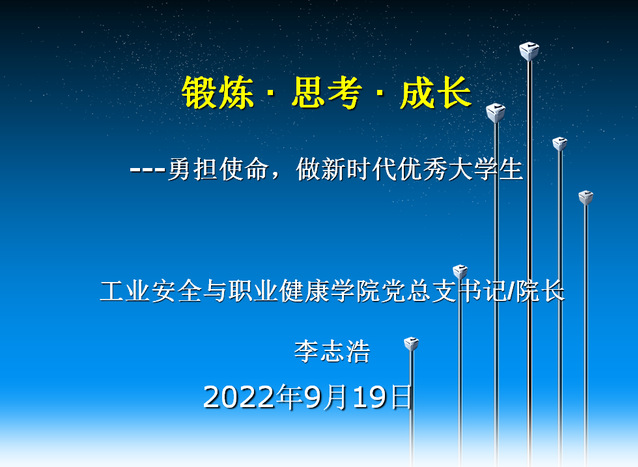 锻炼 · 思考 · 成长

---勇担使命，做新时代优秀大学生

工业安全与职业健康学院党总支书记/院长

李志浩

2022年9月19日